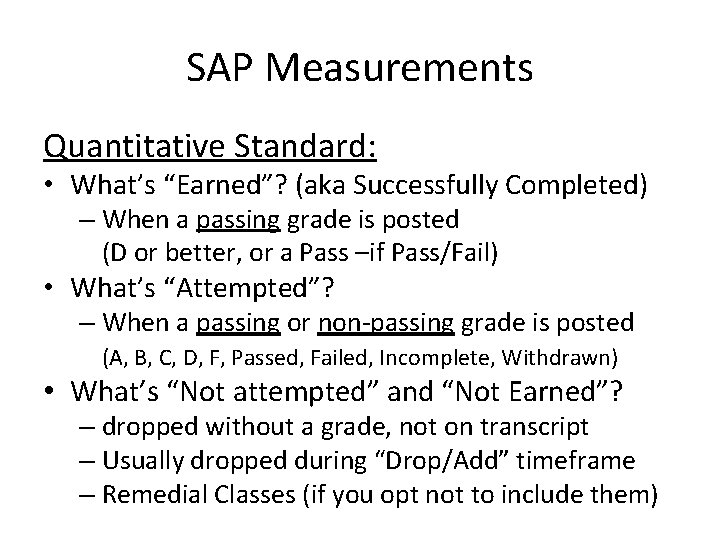 SAP Measurements

Quantitative Standard:

• What's "Earned"? (aka Successfully Completed)
– When a passing grade is posted (D or better, or a Pass –if Pass/Fail)

• What's "Attempted"?
– When a passing or non-passing grade is posted (A, B, C, D, F, Passed, Failed, Incomplete, Withdrawn)

• What's "Not attempted" and "Not Earned"?
– dropped without a grade, not on transcript
– Usually dropped during "Drop/Add" timeframe
– Remedial Classes (if you opt not to include them)